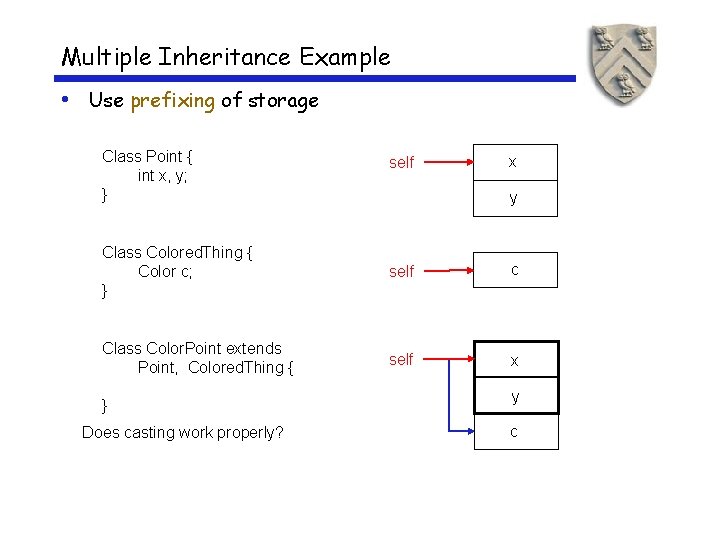 Multiple Inheritance Example

• Use prefixing of storage

Class Point {
int x, y;
}

self

x

y

Class ColoredThing {
Color c;
}

self

c

Class ColorPoint extends
Point, ColoredThing {

}

self

x

y

c

Does casting work properly?